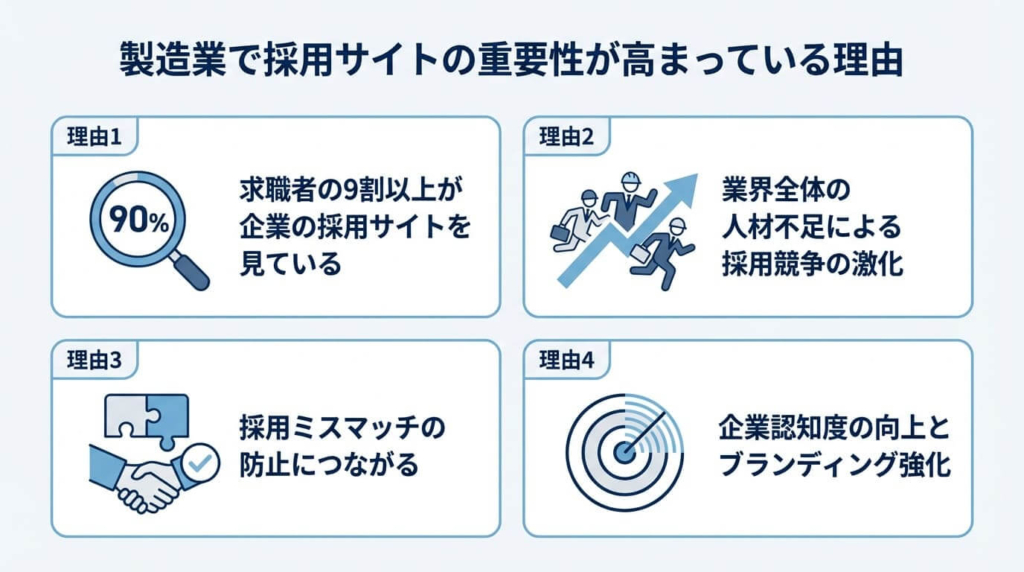 製造業で採用サイトの重要性が高まっている理由

理由1

90%

求職者の9割以上が企業の採用サイトを見ている

理由2

業界全体の人材不足による採用競争の激化

理由3

採用ミスマッチの防止につながる

理由4

企業認知度の向上とブランディング強化